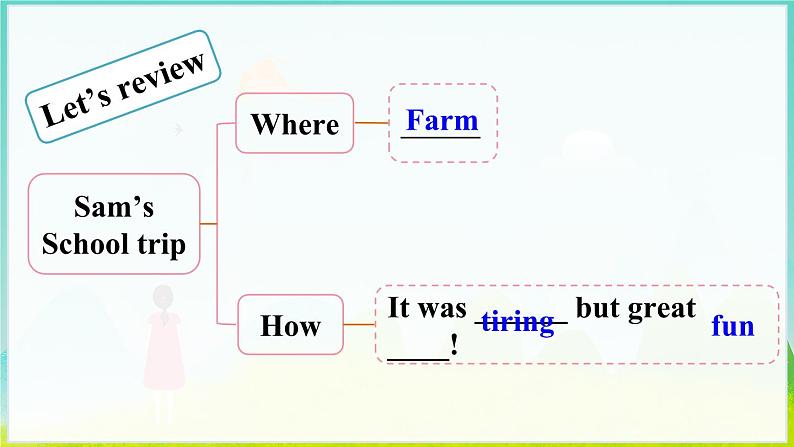 Let's review

Sam's School trip

Where

Farm

How

It was tiring but great fun!